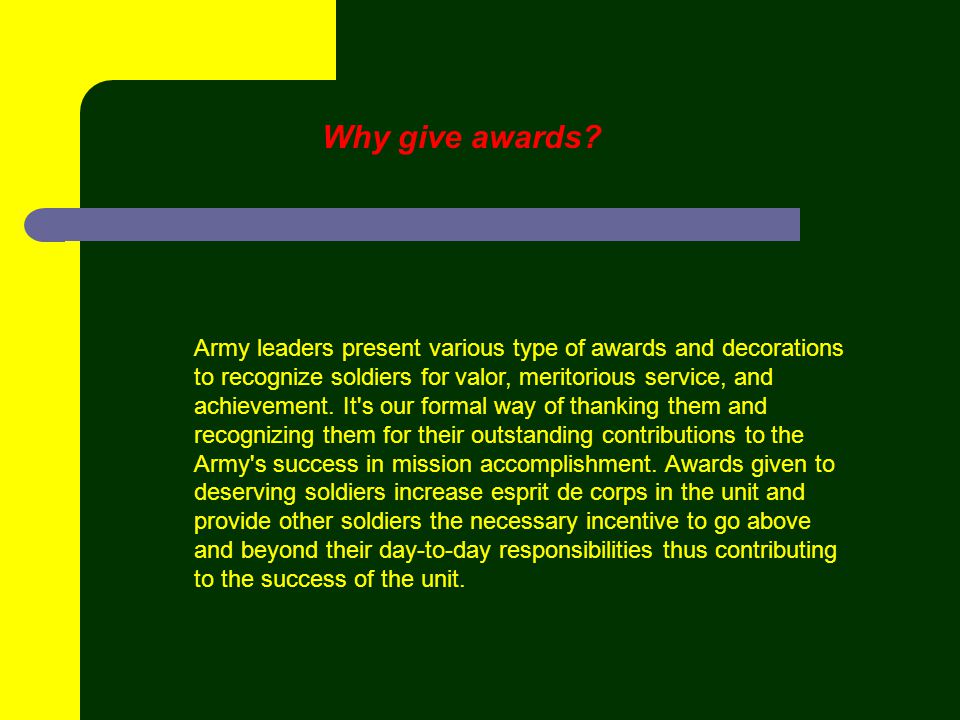 Why give awards?

Army leaders present various type of awards and decorations to recognize soldiers for valor, meritorious service, and achievement. It's our formal way of thanking them and recognizing them for their outstanding contributions to the Army's success in mission accomplishment. Awards given to deserving soldiers increase esprit de corps in the unit and provide other soldiers the necessary incentive to go above and beyond their day-to-day responsibilities thus contributing to the success of the unit.